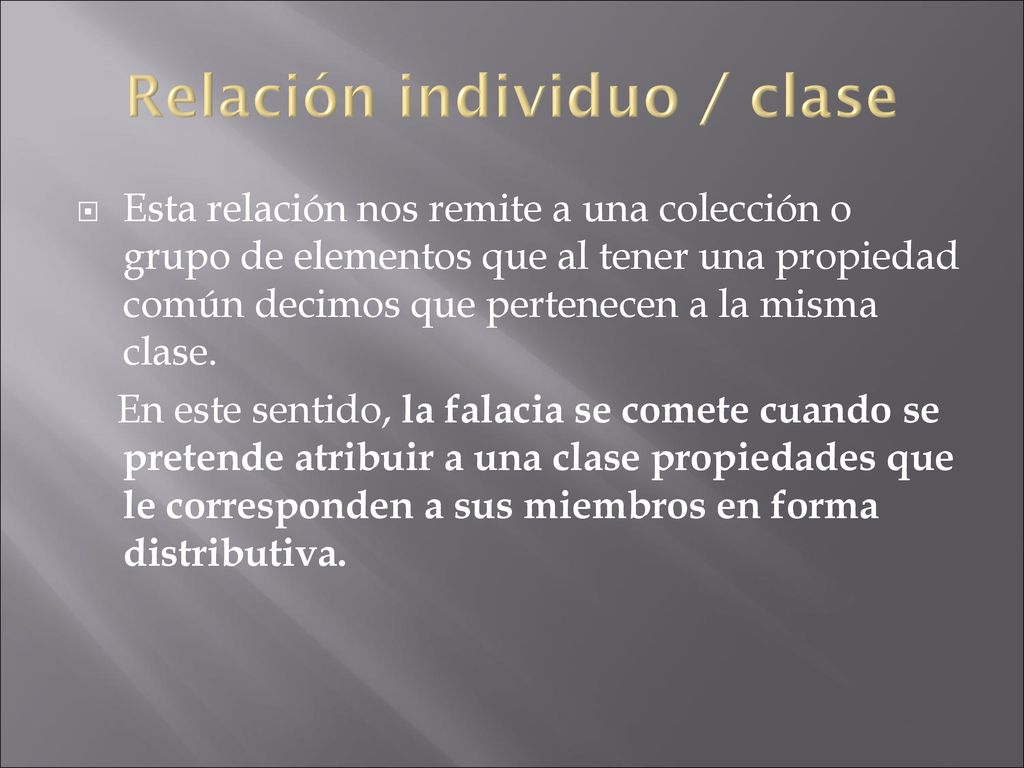 Relación individuo / clase

Esta relación nos remite a una colección o grupo de elementos que al tener una propiedad común decimos que pertenecen a la misma clase.

En este sentido, la falacia se comete cuando se pretende atribuir a una clase propiedades que le corresponden a sus miembros en forma distributiva.